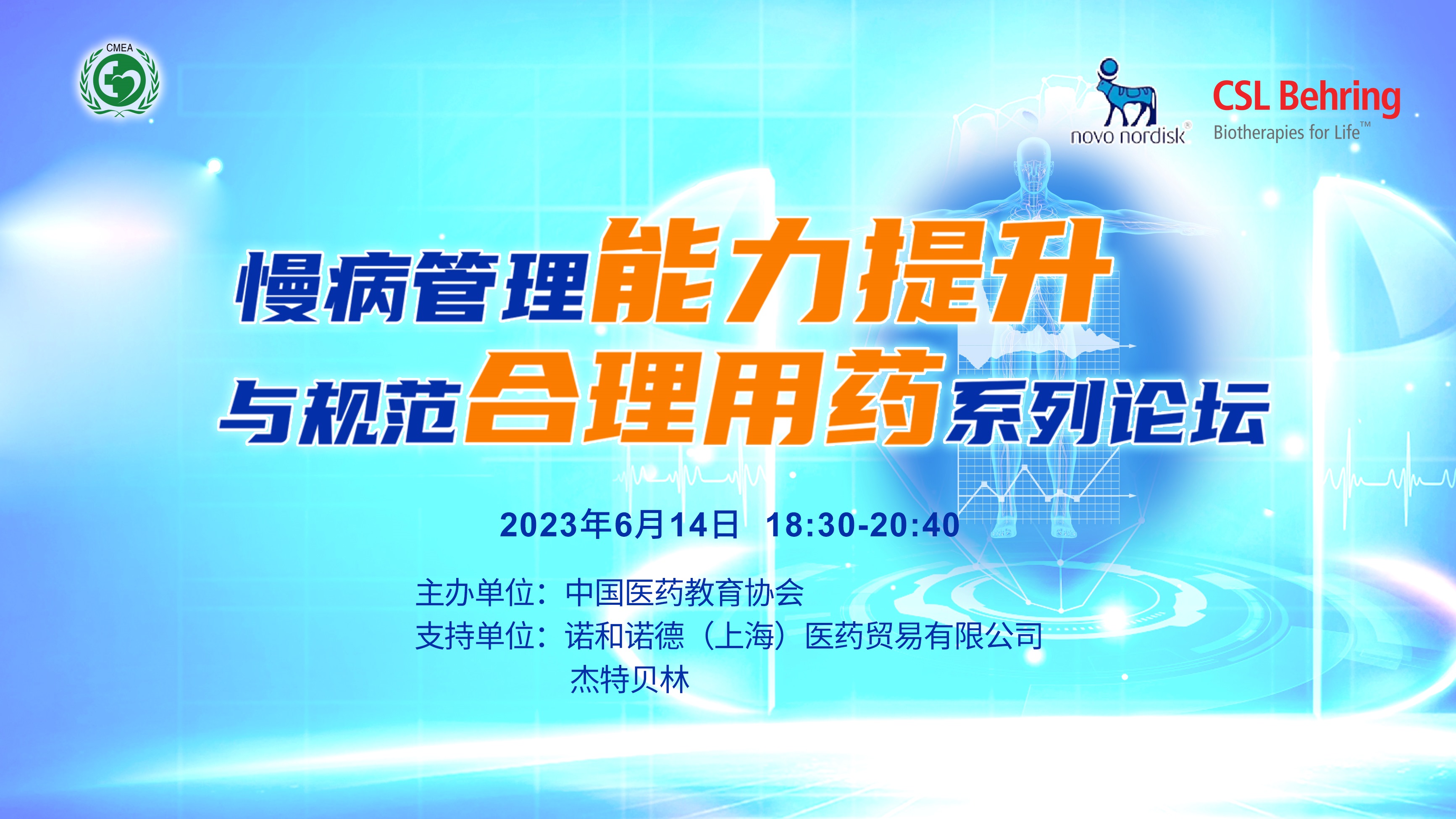 CMEA

novo nordisk®

CSL Behring
Biotherapies for Life™

慢病管理能力提升
与规范合理用药系列论坛

2023年6月14日 18:30-20:40

主办单位：中国医药教育协会
支持单位：诺和诺德（上海）医药贸易有限公司
杰特贝林